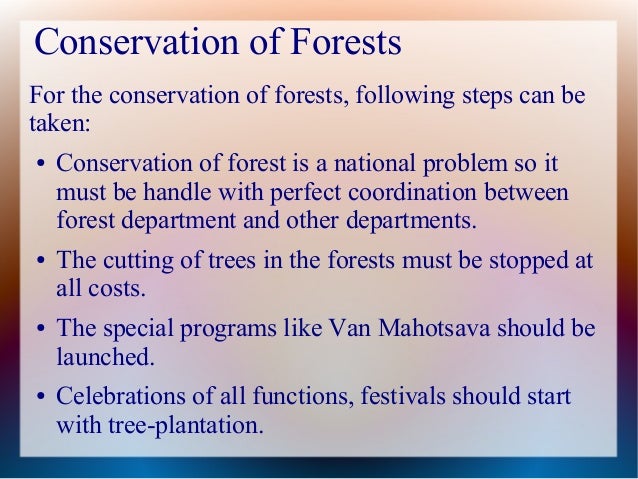 Conservation of Forests

For the conservation of forests, following steps can be taken:

• Conservation of forest is a national problem so it must be handle with perfect coordination between forest department and other departments.

• The cutting of trees in the forests must be stopped at all costs.

• The special programs like Van Mahotsava should be launched.

• Celebrations of all functions, festivals should start with tree-plantation.